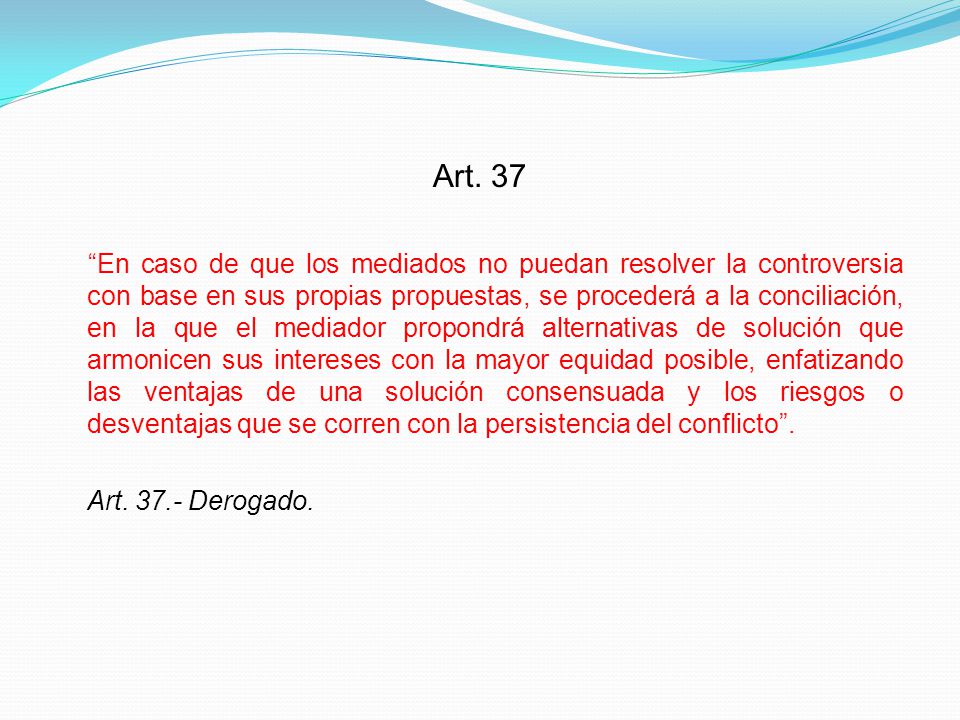 Art. 37

“En caso de que los mediados no puedan resolver la controversia con base en sus propias propuestas, se procederá a la conciliación, en la que el mediador propondrá alternativas de solución que armonicen sus intereses con la mayor equidad posible, enfatizando las ventajas de una solución consensuada y los riesgos o desventajas que se corren con la persistencia del conflicto”.

Art. 37.- Derogado.